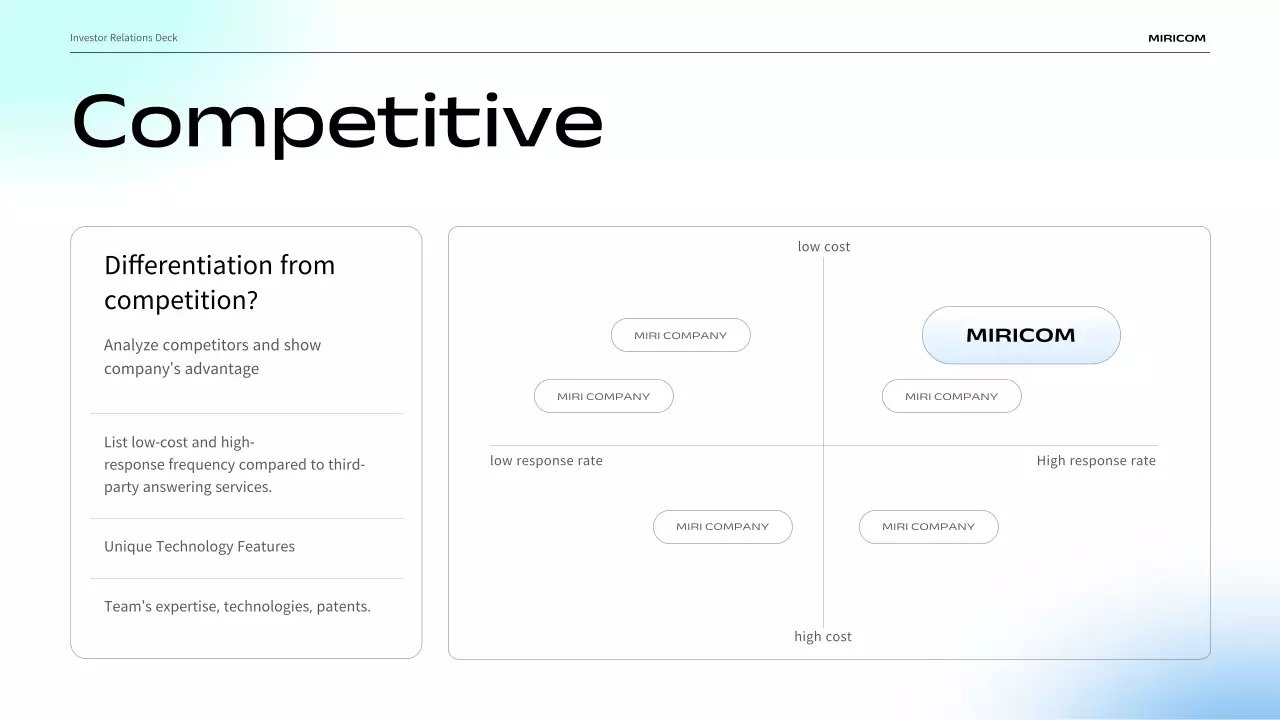 Investor Relations Deck

MIRICOM

Competitive

Differentiation from competition?

Analyze competitors and show company's advantage

List low-cost and high-response frequency compared to third-party answering services.

Unique Technology Features

Team's expertise, technologies, patents.

low cost

MIRI COMPANY

MIRICOM

MIRI COMPANY

MIRI COMPANY

low response rate

High response rate

MIRI COMPANY

MIRI COMPANY

high cost